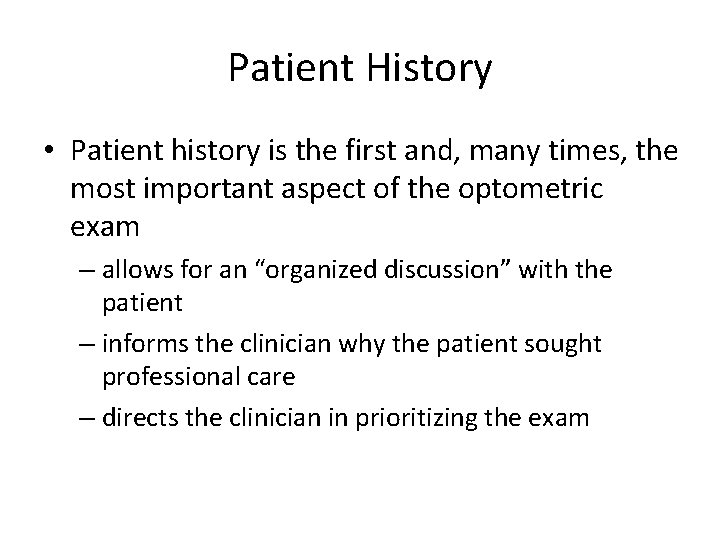 Patient History

• Patient history is the first and, many times, the most important aspect of the optometric exam

– allows for an “organized discussion” with the patient

– informs the clinician why the patient sought professional care

– directs the clinician in prioritizing the exam